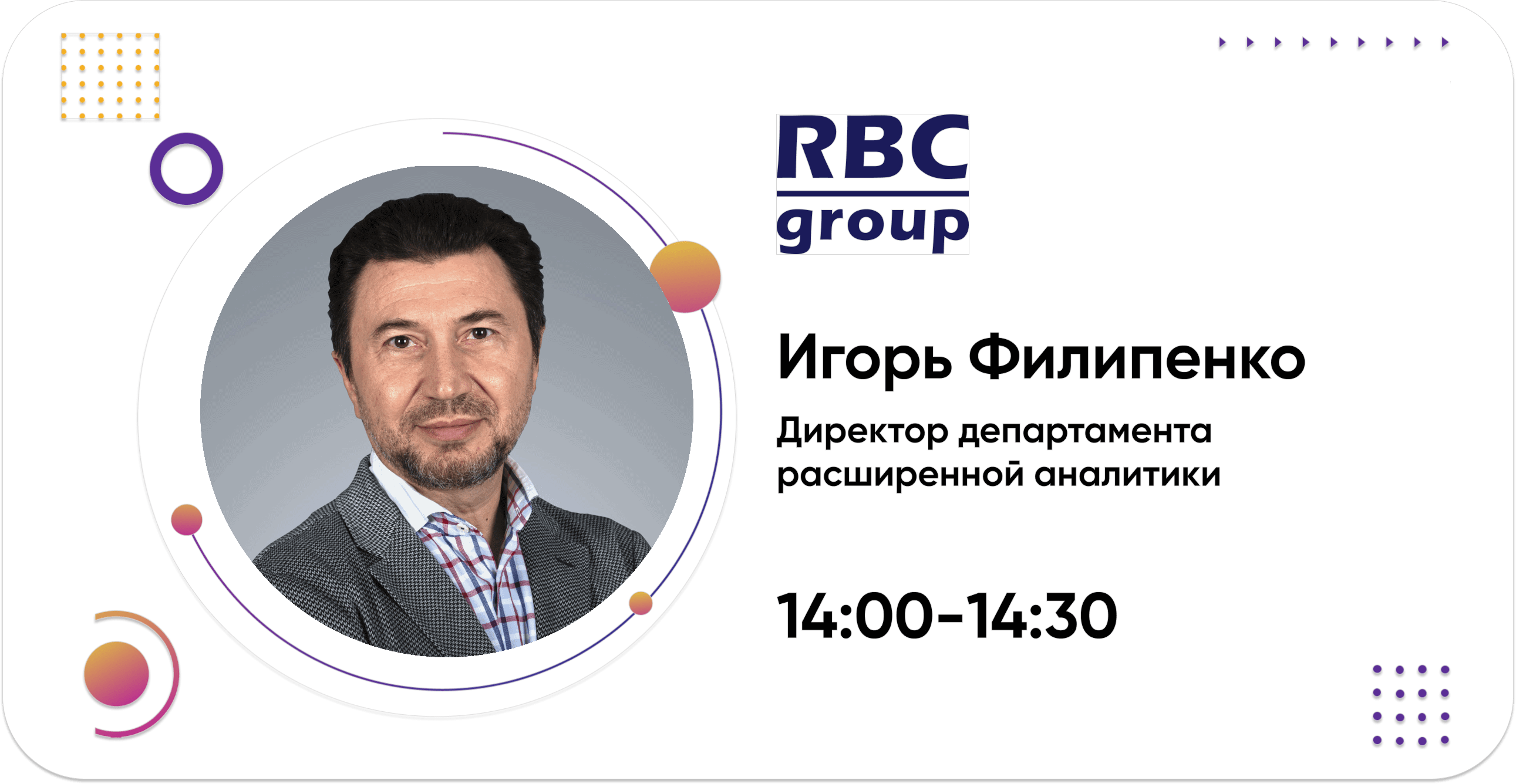 RBC
group

Игорь Филипенко

Директор департамента расширенной аналитики

14:00-14:30